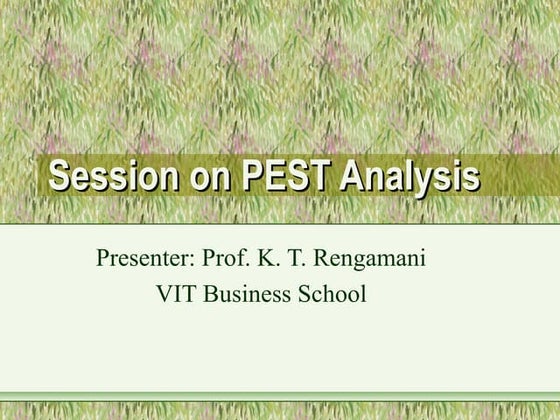 Session on PEST Analysis

Presenter: Prof. K. T. Rengamani
VIT Business School